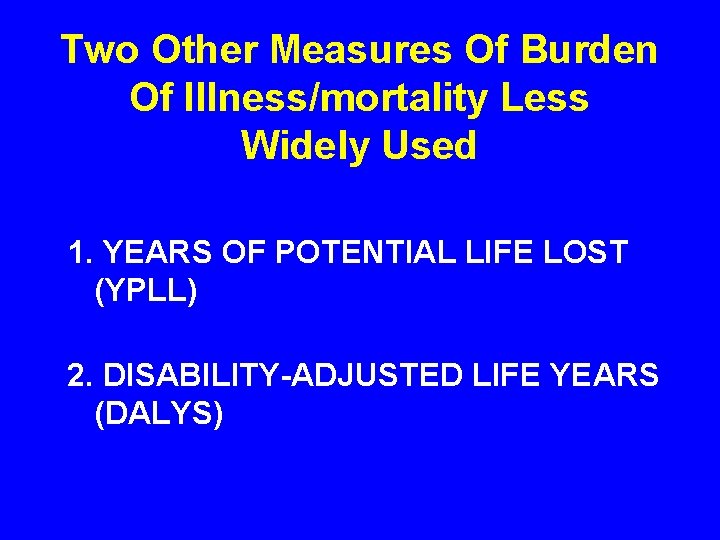 Two Other Measures Of Burden Of Illness/mortality Less Widely Used

1. YEARS OF POTENTIAL LIFE LOST (YPLL)

2. DISABILITY-ADJUSTED LIFE YEARS (DALYS)